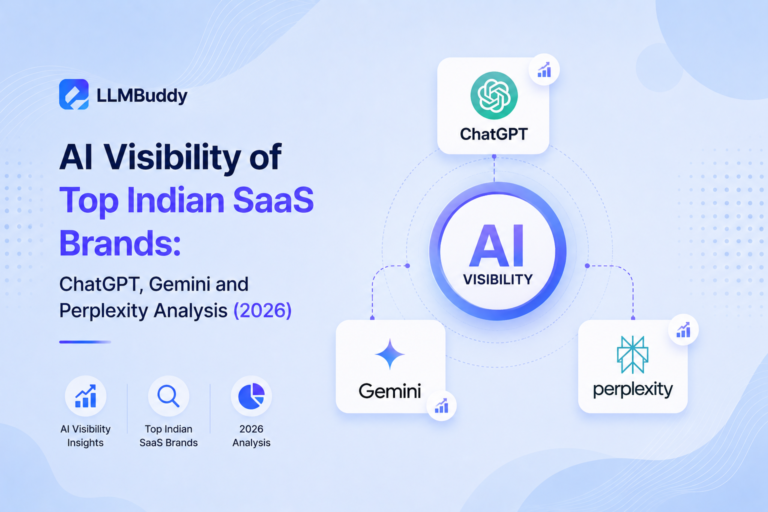 LLMBuddy

AI Visibility of Top Indian SaaS Brands:

ChatGPT, Gemini and Perplexity Analysis (2026)

AI Visibility Insights

Top Indian SaaS Brands

2026 Analysis

ChatGPT

AI

VISIBILITY

Gemini

perplexity